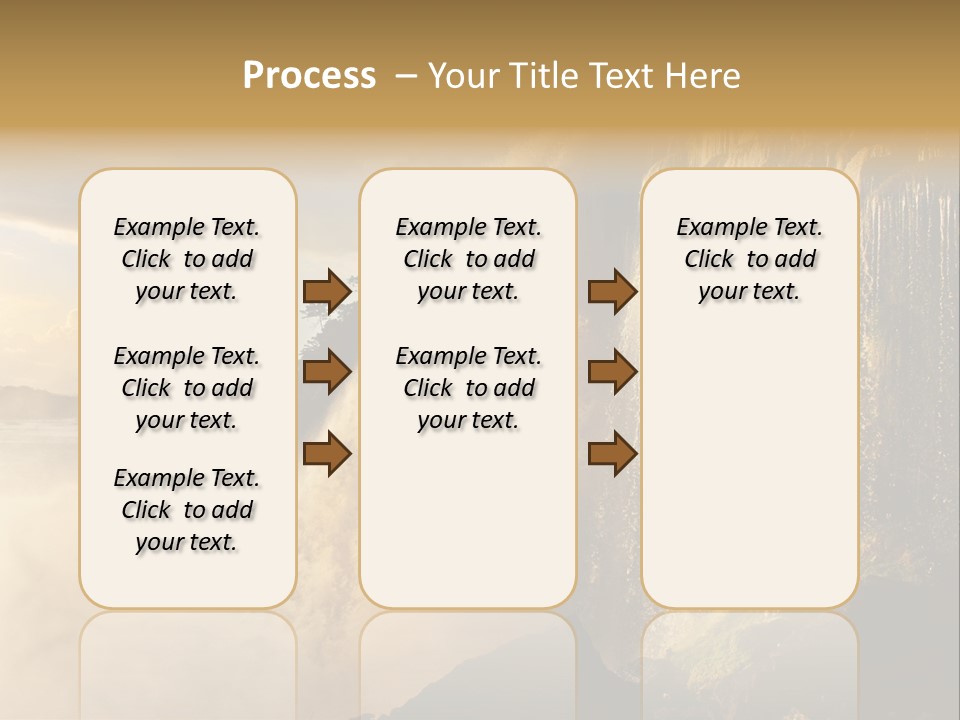 Process – Your Title Text Here

Example Text. Click to add your text.

Example Text. Click to add your text.

Example Text. Click to add your text.

Example Text. Click to add your text.

Example Text. Click to add your text.

Example Text. Click to add your text.